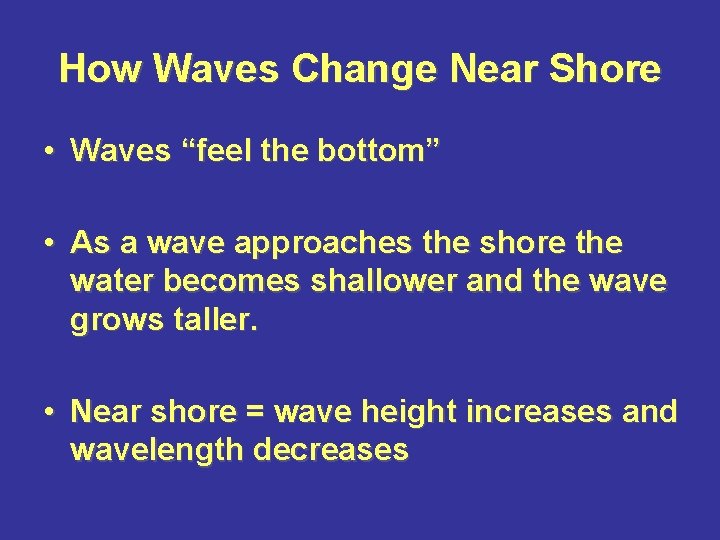 How Waves Change Near Shore

• Waves “feel the bottom”

• As a wave approaches the shore the water becomes shallower and the wave grows taller.

• Near shore = wave height increases and wavelength decreases